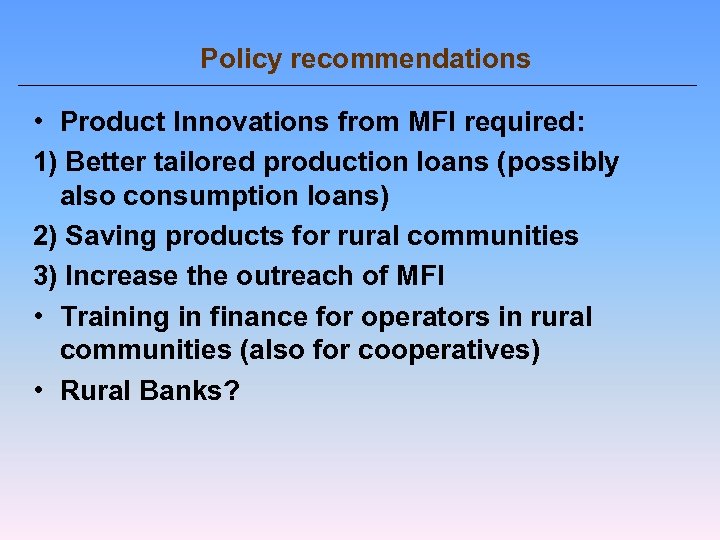 Policy recommendations

• Product Innovations from MFI required:

1) Better tailored production loans (possibly also consumption loans)

2) Saving products for rural communities

3) Increase the outreach of MFI

• Training in finance for operators in rural communities (also for cooperatives)

• Rural Banks?